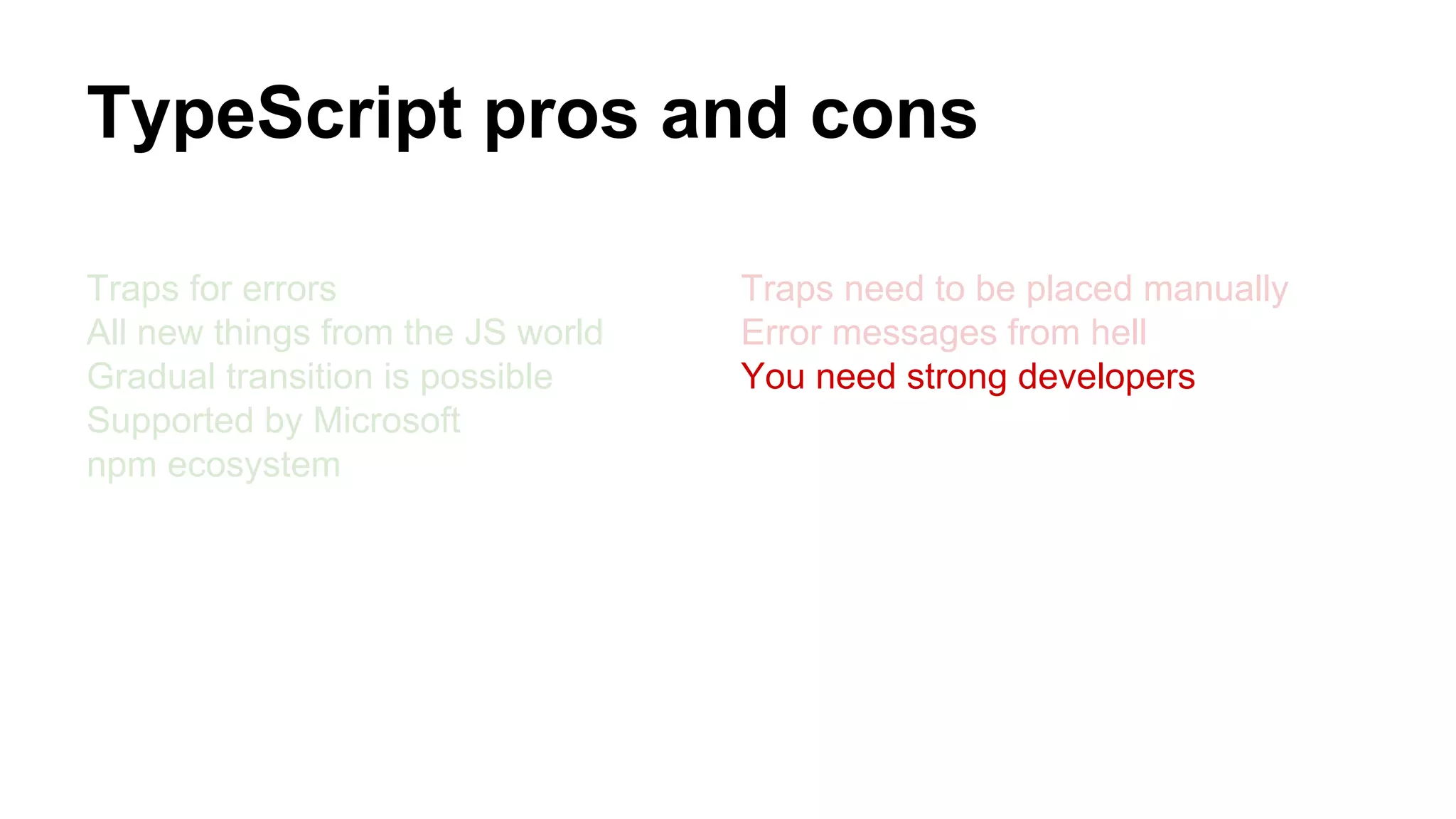 TypeScript pros and cons

Traps for errors
All new things from the JS world
Gradual transition is possible
Supported by Microsoft
npm ecosystem

Traps need to be placed manually
Error messages from hell
You need strong developers